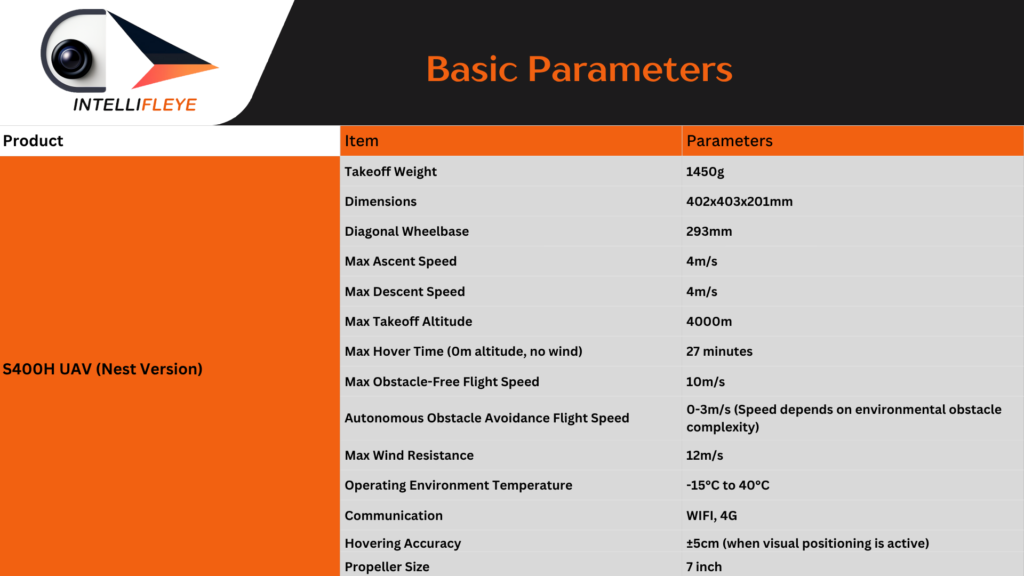 INTELLIFLEYE

Basic Parameters

| Product | Item | Parameters |
|---|---|---|
| S400H UAV (Nest Version) | Takeoff Weight | 1450g |
| | Dimensions | 402x403x201mm |
| | Diagonal Wheelbase | 293mm |
| | Max Ascent Speed | 4m/s |
| | Max Descent Speed | 4m/s |
| | Max Takeoff Altitude | 4000m |
| | Max Hover Time (0m altitude, no wind) | 27 minutes |
| | Max Obstacle-Free Flight Speed | 10m/s |
| | Autonomous Obstacle Avoidance Flight Speed | 0-3m/s (Speed depends on environmental obstacle complexity) |
| | Max Wind Resistance | 12m/s |
| | Operating Environment Temperature | -15°C to 40°C |
| | Communication | WIFI, 4G |
| | Hovering Accuracy | ±5cm (when visual positioning is active) |
| | Propeller Size | 7 inch |